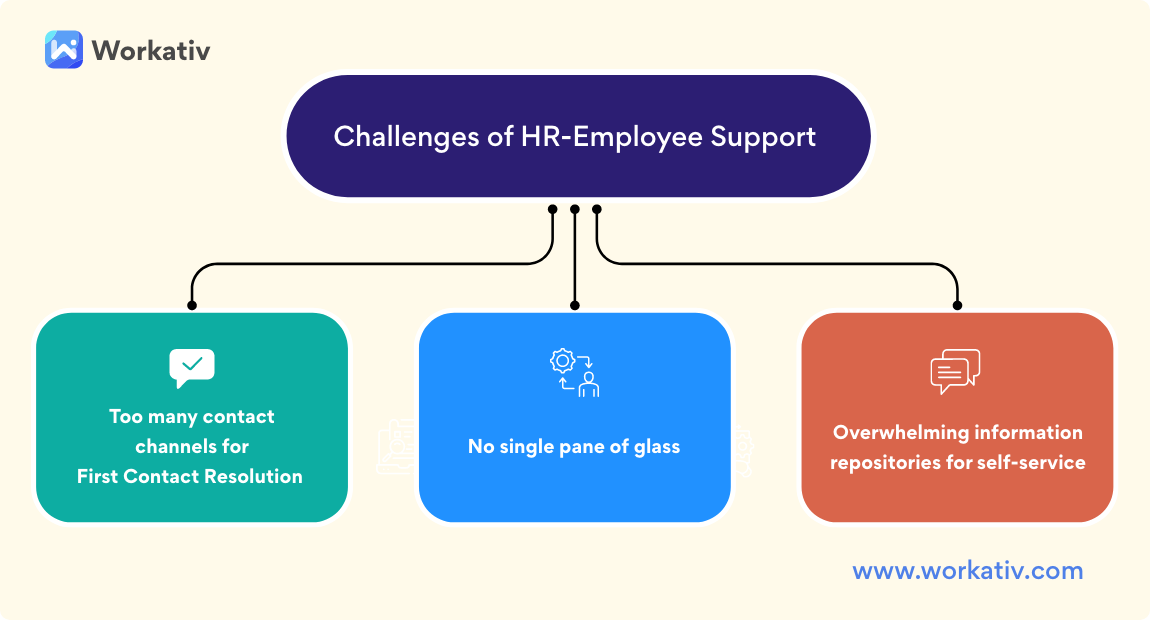 Workativ

Challenges of HR-Employee Support

Too many contact channels for First Contact Resolution

No single pane of glass

Overwhelming information repositories for self-service

www.workativ.com